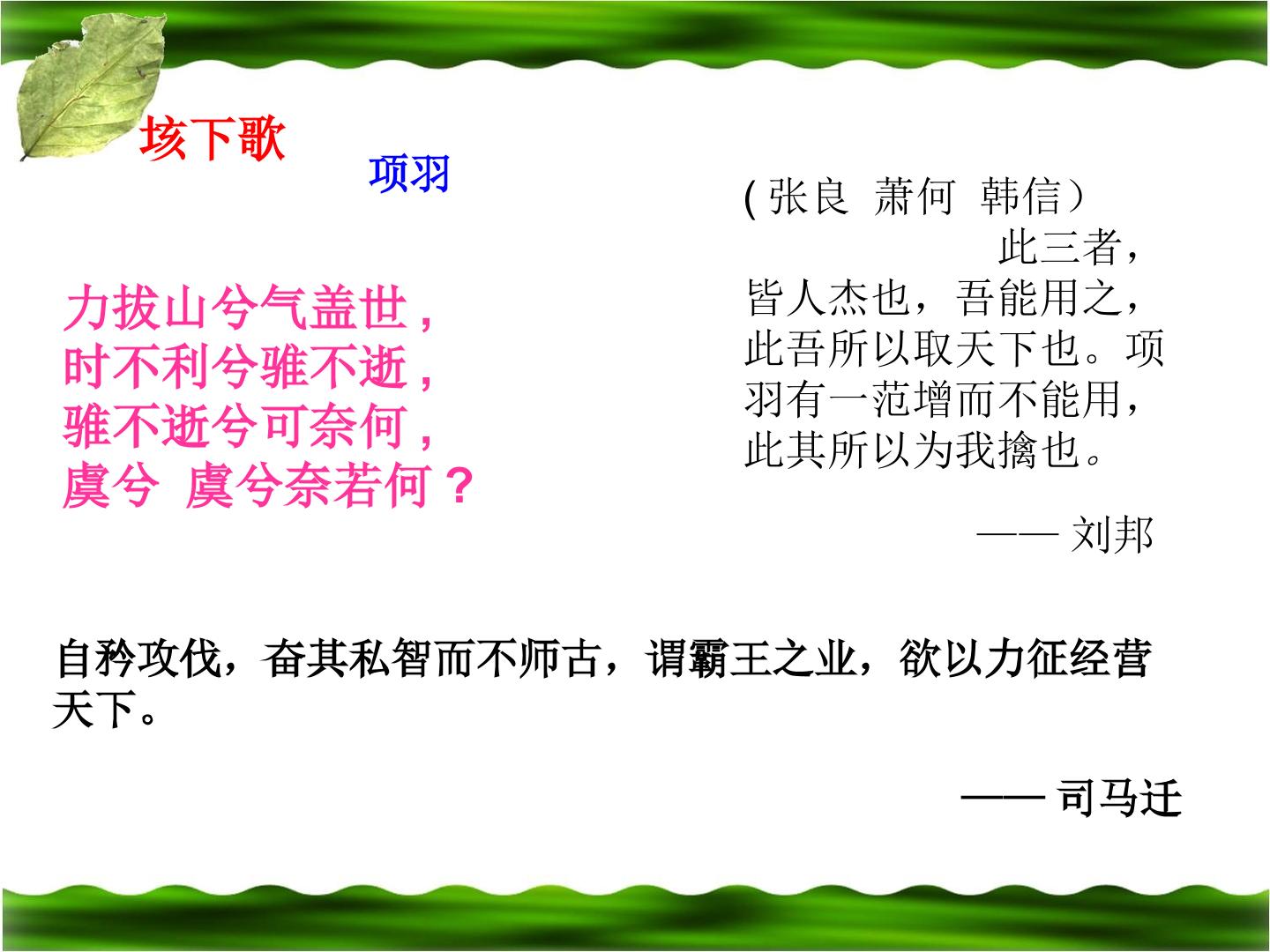 垓下歌

项羽

力拔山兮气盖世，
时不利兮骓不逝，
骓不逝兮可奈何，
虞兮 虞兮奈若何？

( 张良 萧何 韩信）
此三者，皆人杰也，吾能用之，此吾所以取天下也。项羽有一范增而不能用，此其所以为我擒也。

—— 刘邦

自矜攻伐，奋其私智而不师古，谓霸王之业，欲以力征经营天下。

—— 司马迁